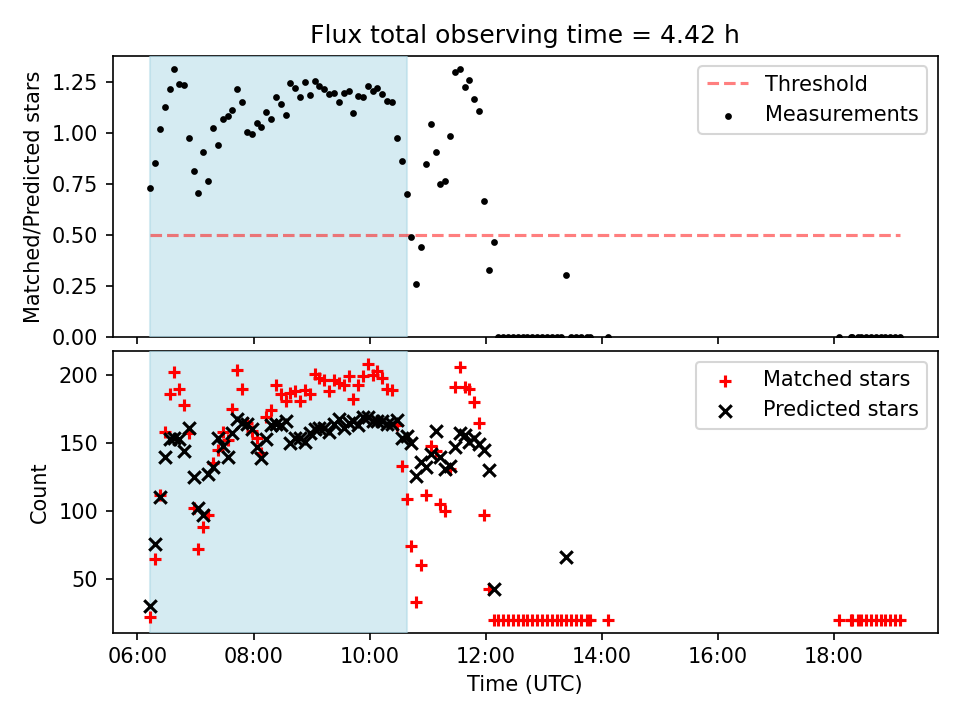 Flux total observing time = 4.42 h

Matched/Predicted stars

1.25
1.00
0.75
0.50
0.25
0.00

Threshold
Measurements

Count

200
150
100
50

Matched stars
Predicted stars

06:00
08:00
10:00
12:00
14:00
16:00
18:00

Time (UTC)